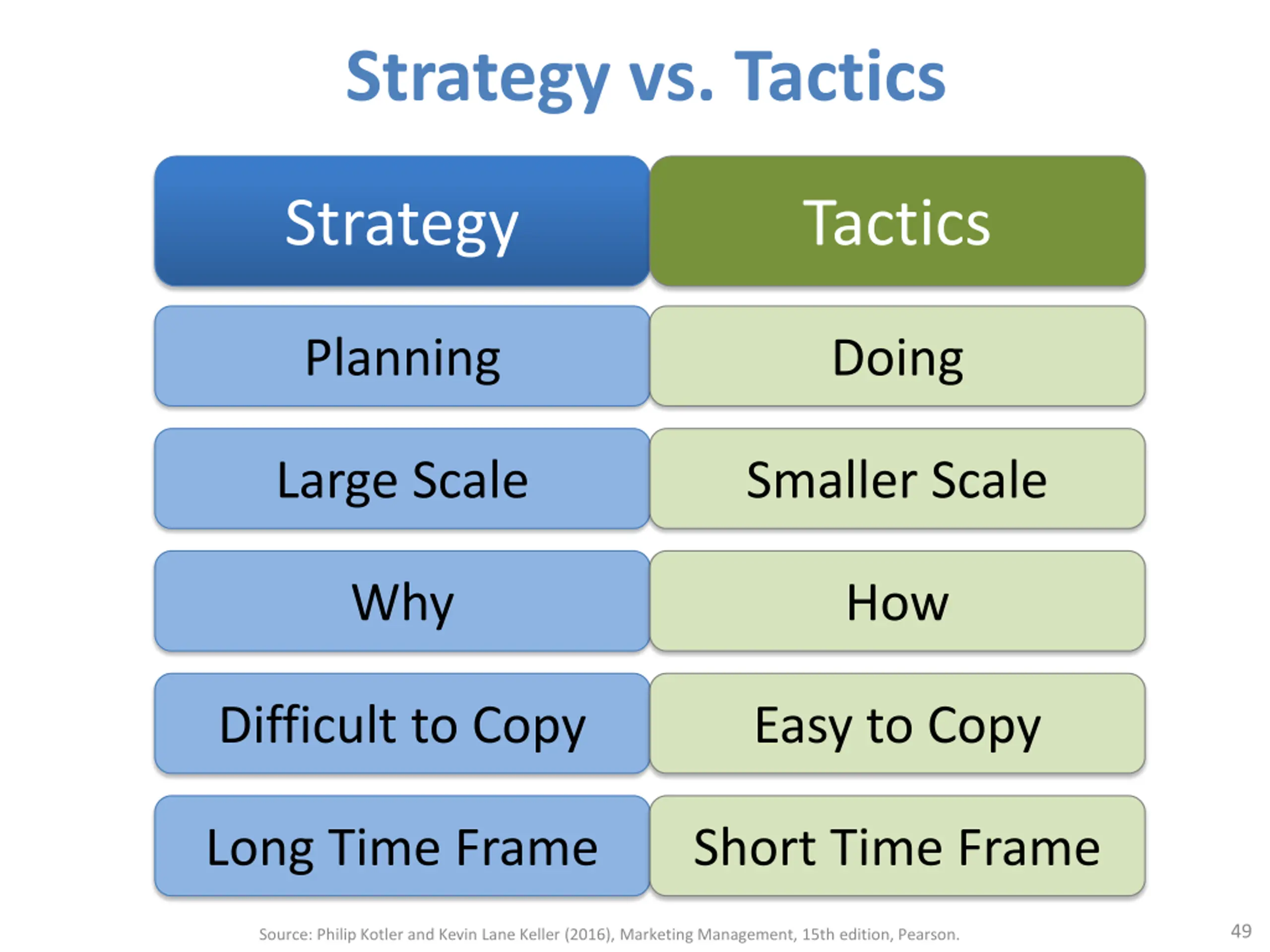 Strategy vs. Tactics

| Strategy | Tactics |
|---|---|
| Planning | Doing |
| Large Scale | Smaller Scale |
| Why | How |
| Difficult to Copy | Easy to Copy |
| Long Time Frame | Short Time Frame |

Source: Philip Kotler and Kevin Lane Keller (2016), Marketing Management, 15th edition, Pearson.

49